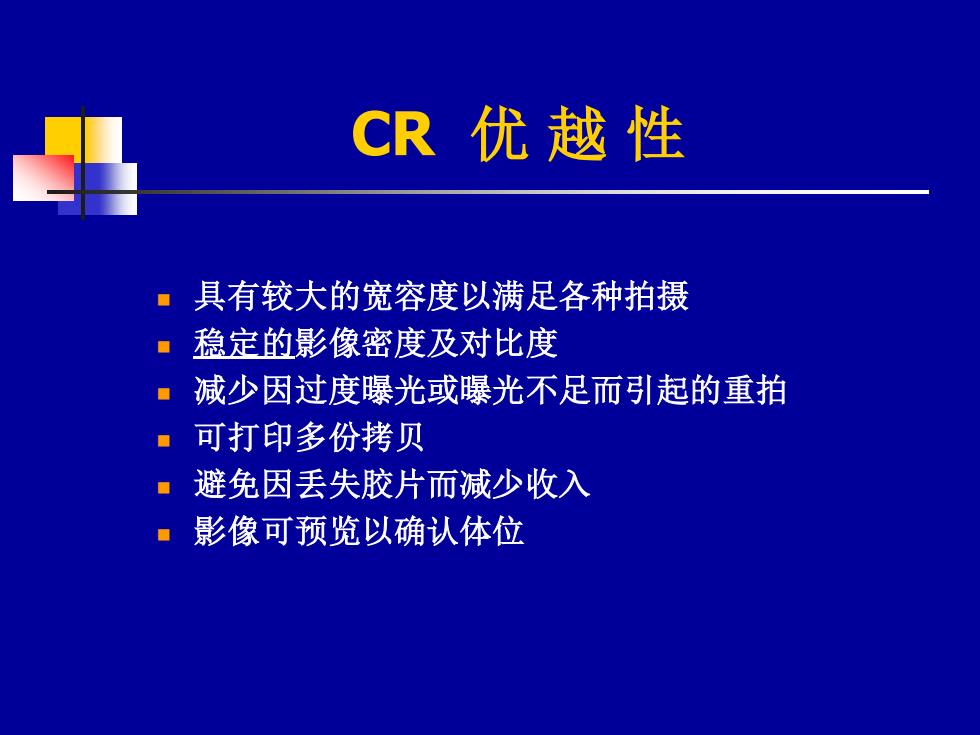 CR 优 越 性

- 具有较大的宽容度以满足各种拍摄
- 稳定的影像密度及对比度
- 减少因过度曝光或曝光不足而引起的重拍
- 可打印多份拷贝
- 避免因丢失胶片而减少收入
- 影像可预览以确认体位